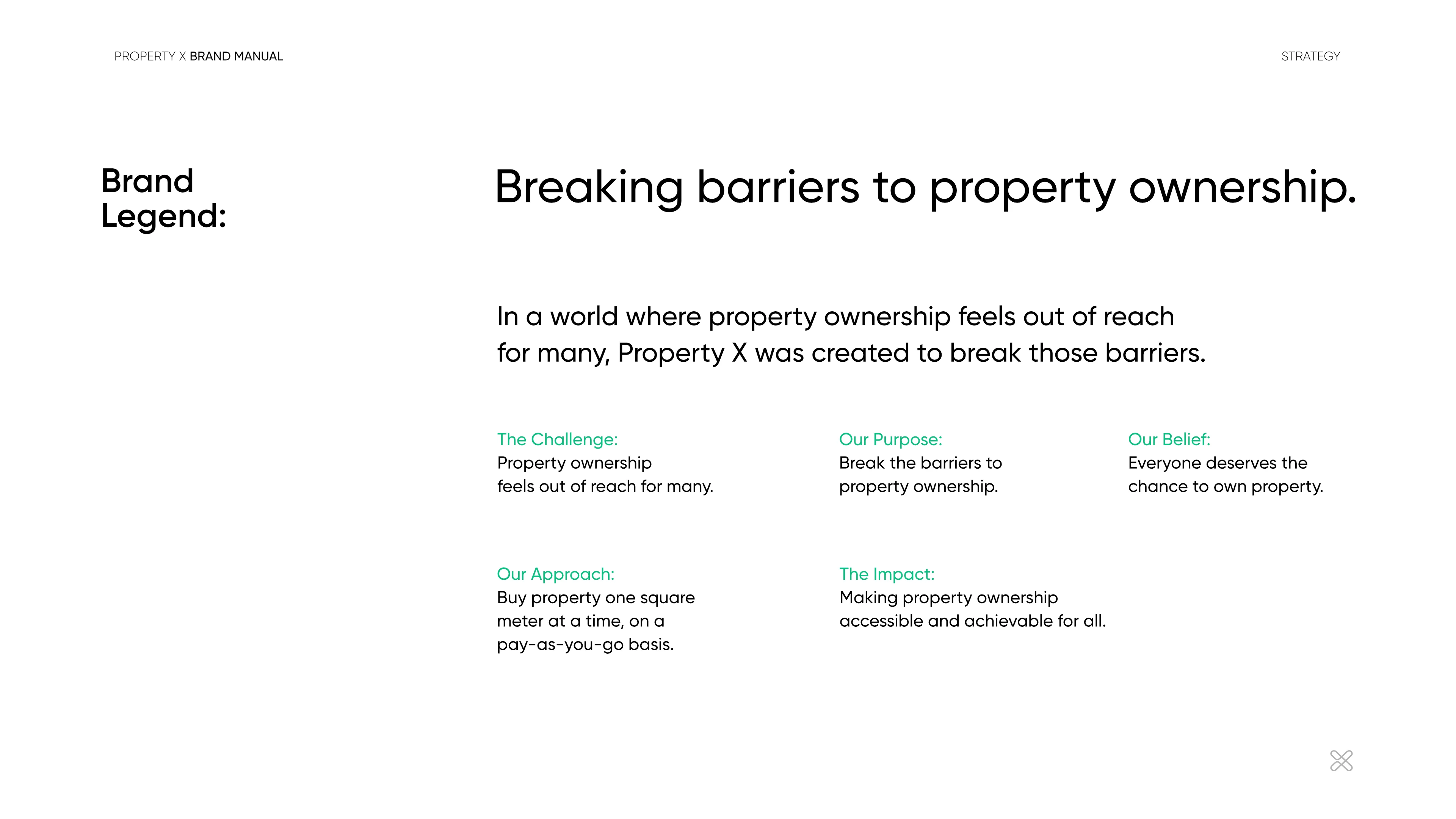 PROPERTY X BRAND MANUAL

STRATEGY

Brand Legend:

Breaking barriers to property ownership.

In a world where property ownership feels out of reach for many, Property X was created to break those barriers.

The Challenge:
Property ownership feels out of reach for many.

Our Purpose:
Break the barriers to property ownership.

Our Belief:
Everyone deserves the chance to own property.

Our Approach:
Buy property one square meter at a time, on a pay-as-you-go basis.

The Impact:
Making property ownership accessible and achievable for all.